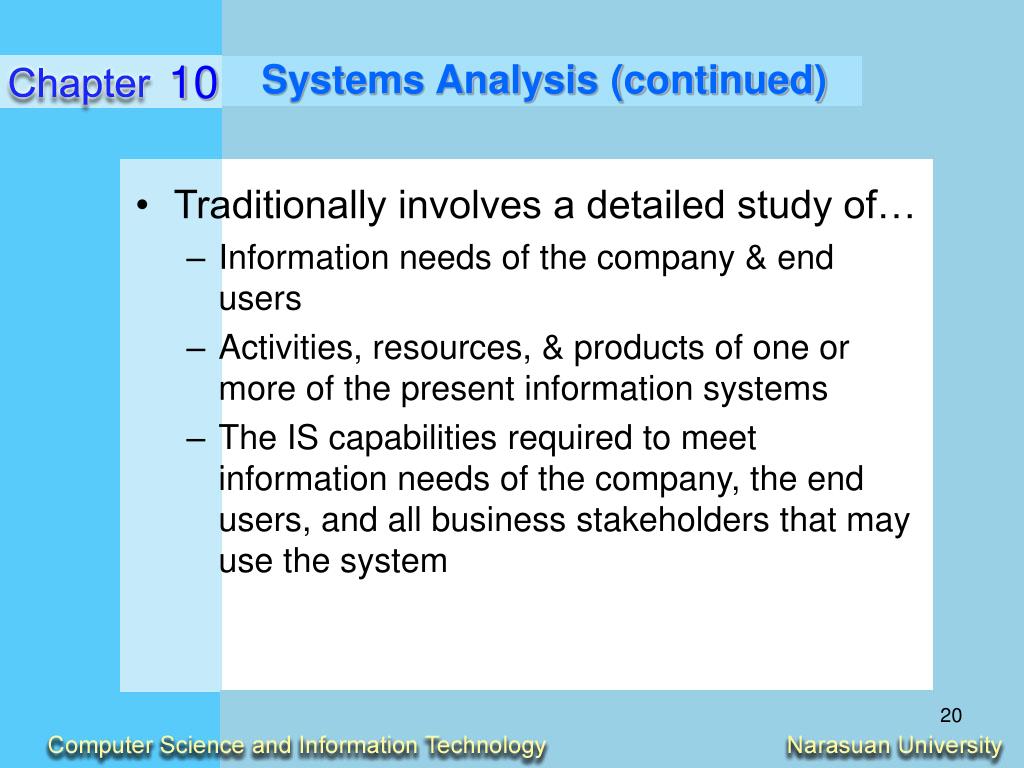 Chapter 10

Systems Analysis (continued)

• Traditionally involves a detailed study of…
– Information needs of the company & end users
– Activities, resources, & products of one or more of the present information systems
– The IS capabilities required to meet information needs of the company, the end users, and all business stakeholders that may use the system

20

Computer Science and Information Technology

Narasuan University